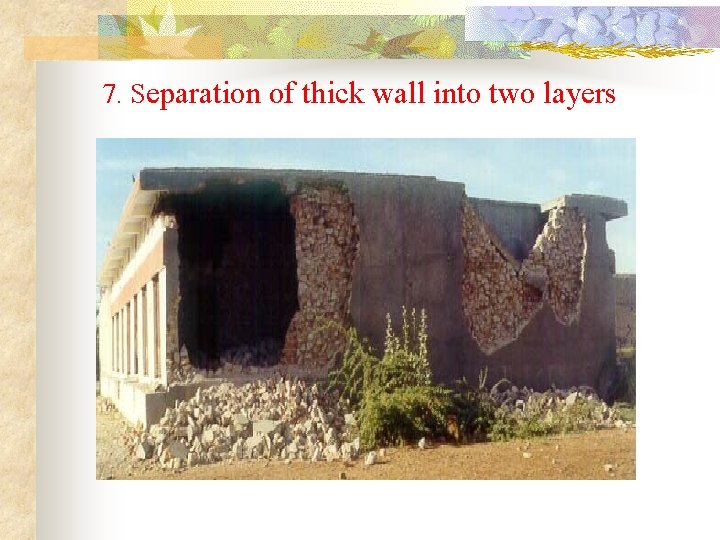 7. Separation of thick wall into two layers